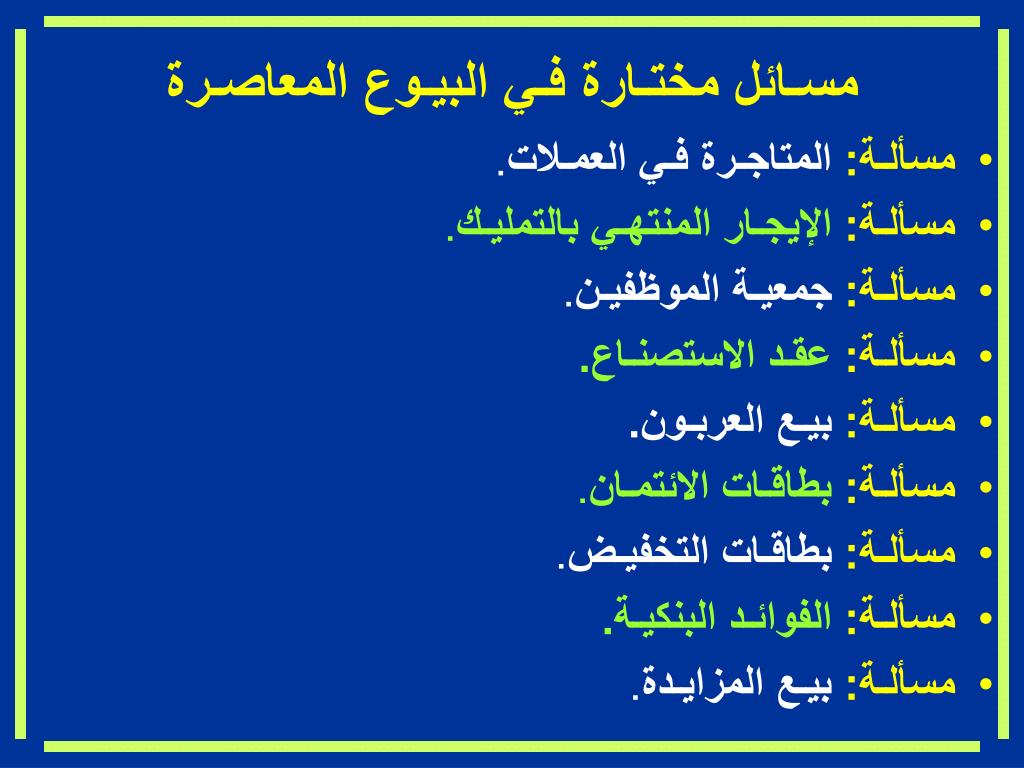 مسائل مختارة في البيوع المعاصرة

• مسألة: المتاجرة في العملات.
• مسألة: الإيجار المنتهي بالتمليك.
• مسألة: جمعية الموظفين.
• مسألة: عقد الاستصناع.
• مسألة: بيع العربون.
• مسألة: بطاقات الائتمان.
• مسألة: بطاقات التخفيض.
• مسألة: الفوائد البنكية.
• مسألة: بيع المزايدة.